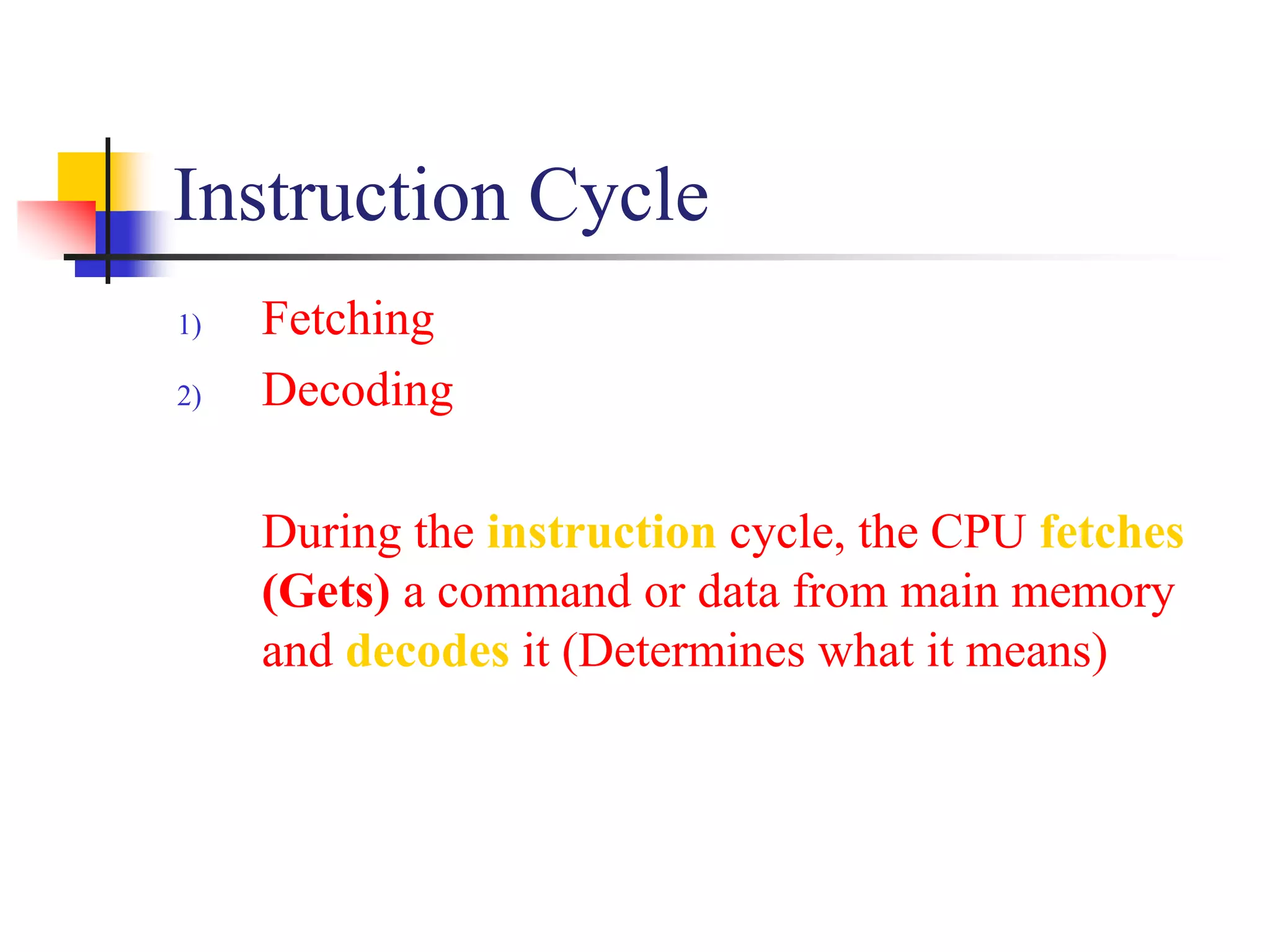 Instruction Cycle

1) Fetching
2) Decoding

During the instruction cycle, the CPU fetches (Gets) a command or data from main memory and decodes it (Determines what it means)